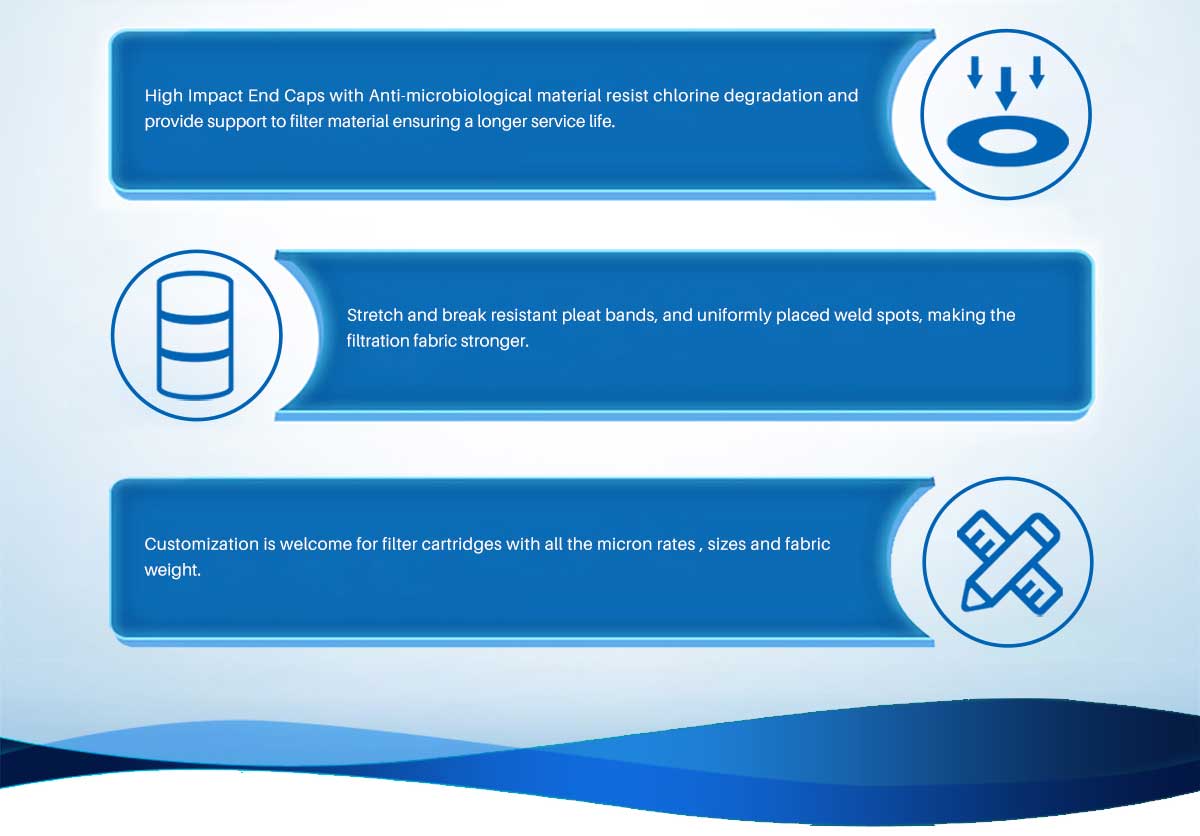 High Impact End Caps with Anti-microbiological material resist chlorine degradation and provide support to filter material ensuring a longer service life.

Stretch and break resistant pleat bands, and uniformly placed weld spots, making the filtration fabric stronger.

Customization is welcome for filter cartridges with all the micron rates , sizes and fabric weight.